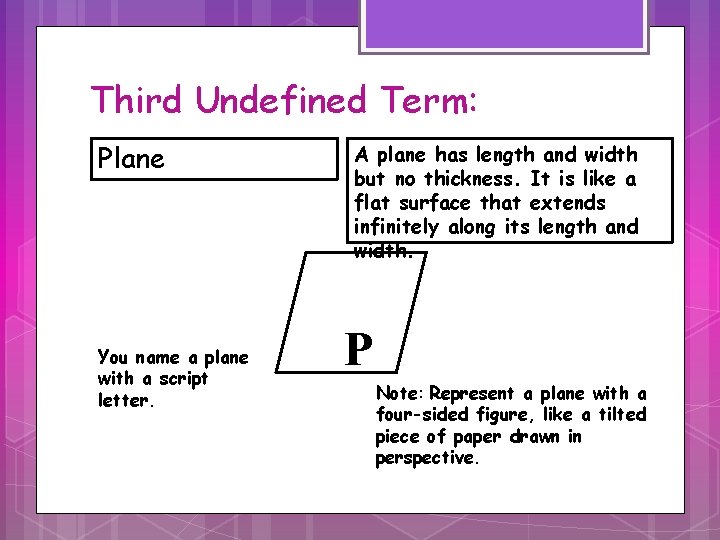 Third Undefined Term:

Plane

A plane has length and width but no thickness. It is like a flat surface that extends infinitely along its length and width.

P

You name a plane with a script letter.

Note: Represent a plane with a four-sided figure, like a tilted piece of paper drawn in perspective.